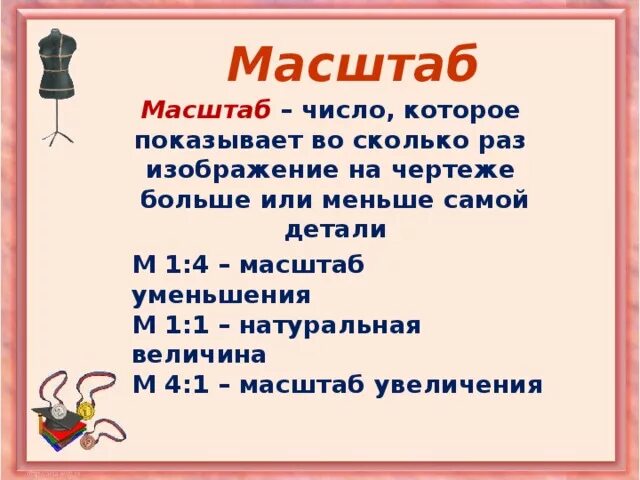 Масштаб

Масштаб – число, которое показывает во сколько раз изображение на чертеже больше или меньше самой детали

М 1:4 – масштаб уменьшения
М 1:1 – натуральная величина
М 4:1 – масштаб увеличения